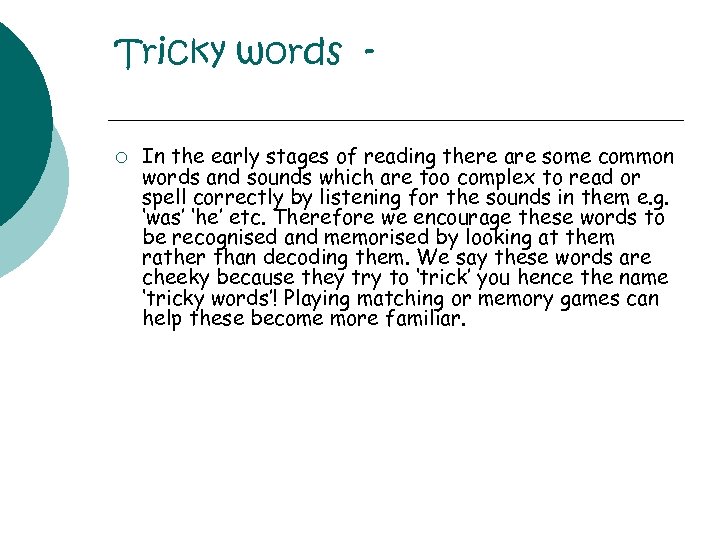 Tricky words -

In the early stages of reading there are some common words and sounds which are too complex to read or spell correctly by listening for the sounds in them e.g. 'was' 'he' etc. Therefore we encourage these words to be recognised and memorised by looking at them rather than decoding them. We say these words are cheeky because they try to 'trick' you hence the name 'tricky words'! Playing matching or memory games can help these become more familiar.